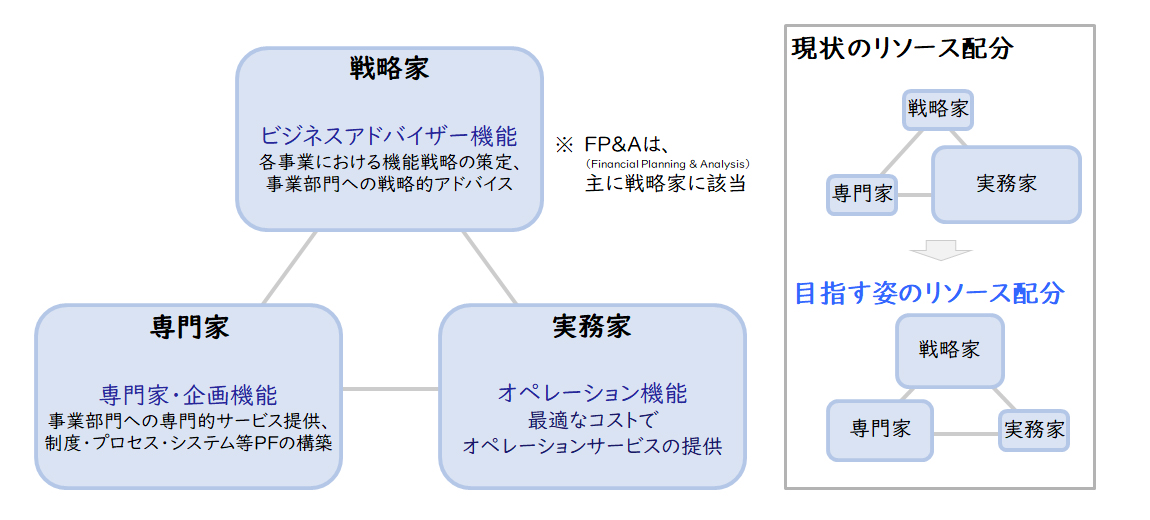 戦略家

ビジネスアドバイザー機能
各事業における機能戦略の策定、事業部門への戦略的アドバイス

※ FP&Aは、
(Financial Planning & Analysis)
主に戦略家に該当

専門家

専門家・企画機能
事業部門への専門的サービス提供、制度・プロセス・システム等PFの構築

実務家

オペレーション機能
最適なコストで
オペレーションサービスの提供

現状のリソース配分

戦略家
専門家
実務家

目指す姿のリソース配分

戦略家
専門家
実務家